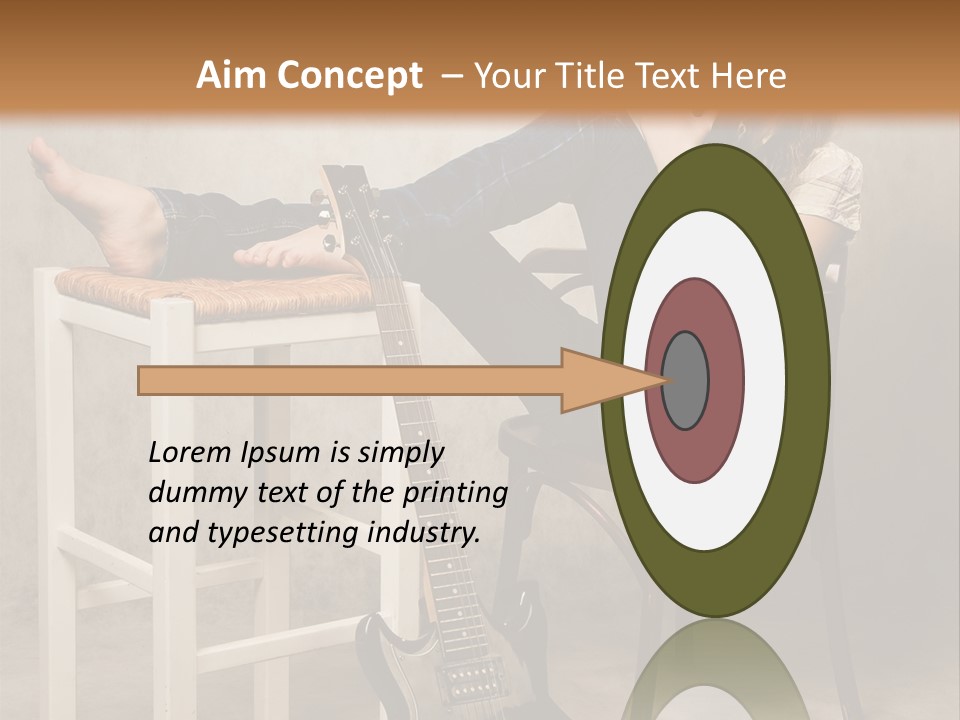 Aim Concept – Your Title Text Here

Lorem Ipsum is simply dummy text of the printing and typesetting industry.